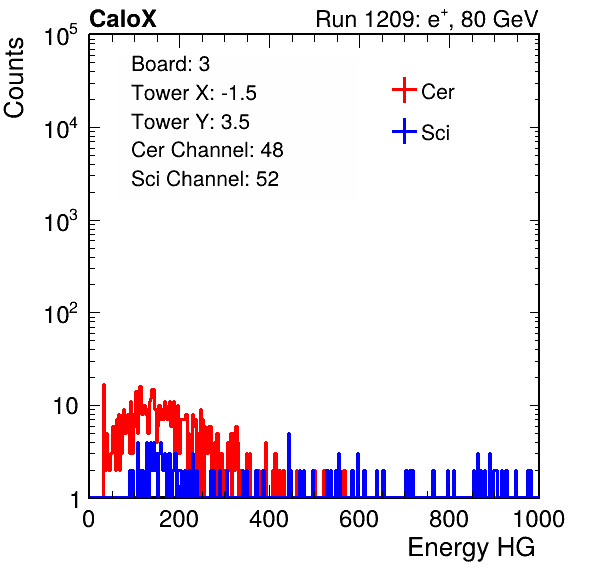 CaloX

Run 1209: $e^{+}$, 80 GeV

Counts

$10^5$

$10^4$

$10^3$

$10^2$

10

1

Board: 3
Tower X: -1.5
Tower Y: 3.5
Cer Channel: 48
Sci Channel: 52

Cer
Sci

0
200
400
600
800
1000

Energy HG